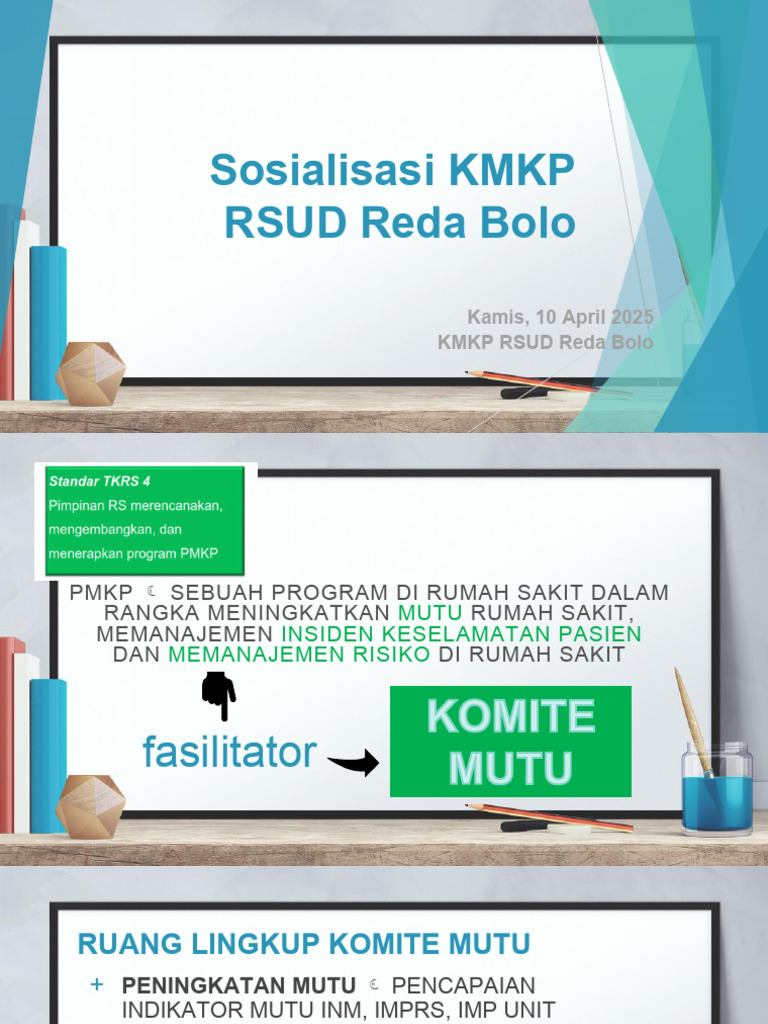 Sosialisasi KMKP
RSUD Reda Bolo

Kamis, 10 April 2025
KMKP RSUD Reda Bolo

Standar TKRS 4
Pimpinan RS merencanakan, mengembangkan, dan menerapkan program PMKP

PMKP ☾ SEBUAH PROGRAM DI RUMAH SAKIT DALAM RANGKA MENINGKATKAN MUTU RUMAH SAKIT, MEMANAJEMEN INSIDEN KESELAMATAN PASIEN DAN MEMANAJEMEN RISIKO DI RUMAH SAKIT

fasilitator

KOMITE MUTU

RUANG LINGKUP KOMITE MUTU

+ PENINGKATAN MUTU ☾ PENCAPAIAN INDIKATOR MUTU INM, IMPRS, IMP UNIT